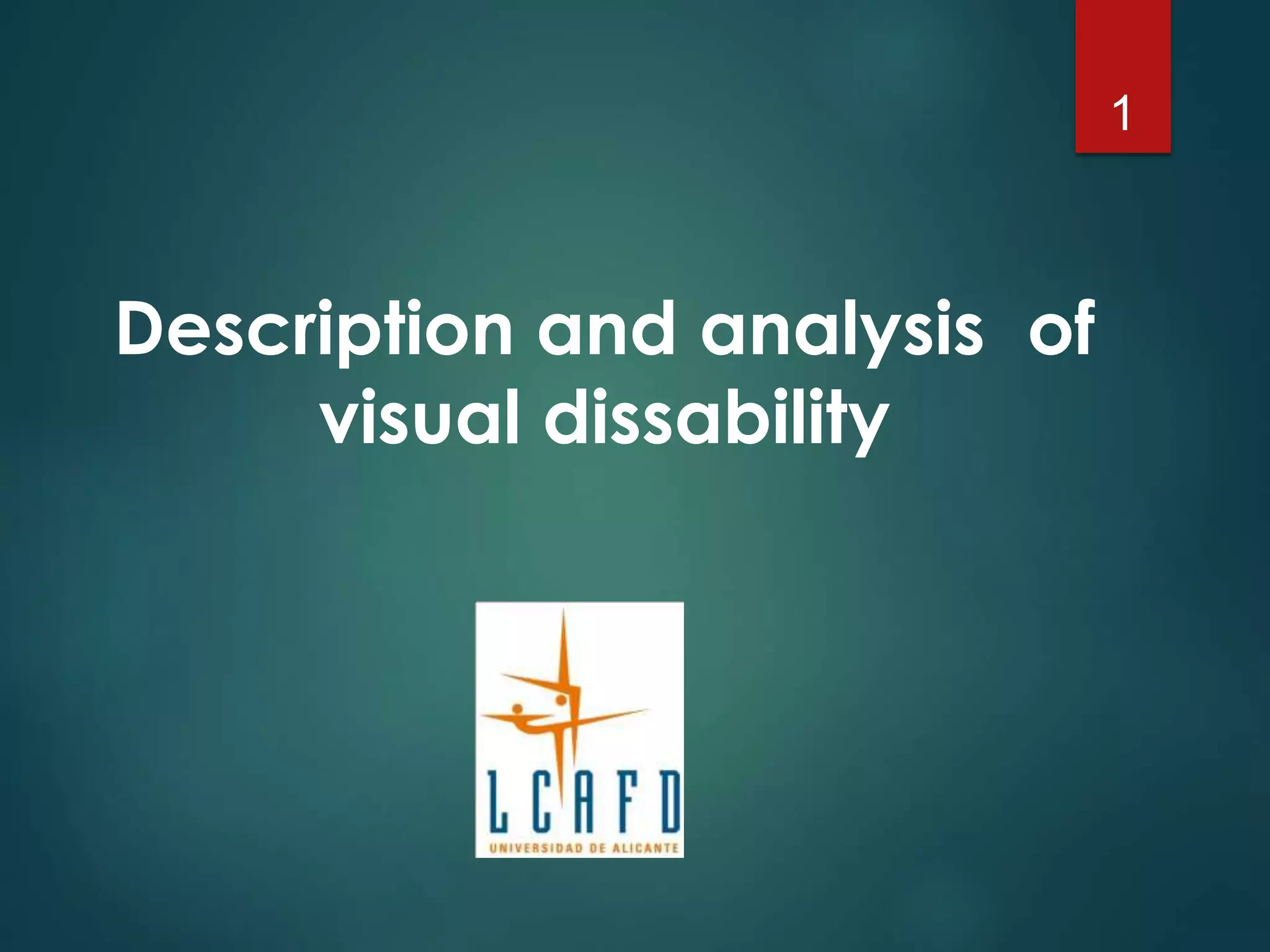 1

Description and analysis of visual dissability

LCAFD
UNIVERSIDAD DE ALICANTE